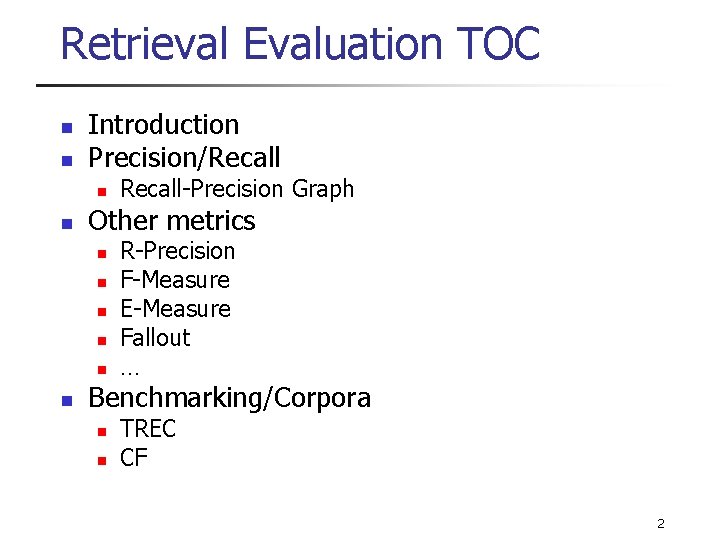 Retrieval Evaluation TOC

- Introduction
- Precision/Recall
  - Recall-Precision Graph
- Other metrics
  - R-Precision
  - F-Measure
  - E-Measure
  - Fallout
  - …
- Benchmarking/Corpora
  - TREC
  - CF

2